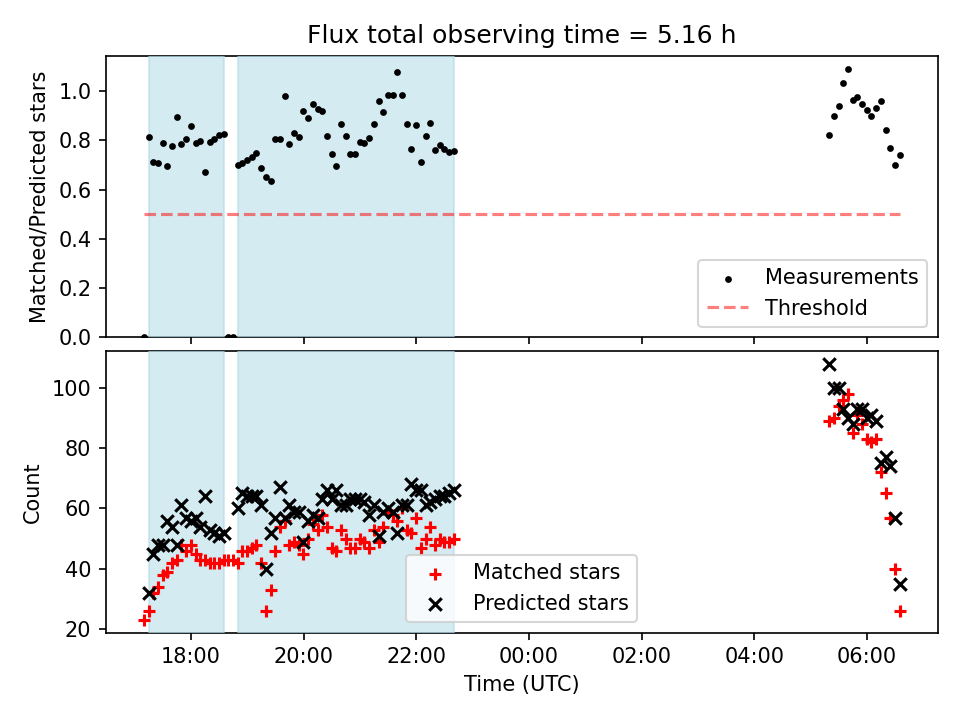 Flux total observing time = 5.16 h

Matched/Predicted stars

1.0
0.8
0.6
0.4
0.2
0.0

Measurements
Threshold

Count

100
80
60
40
20

Matched stars
Predicted stars

18:00
20:00
22:00
00:00
02:00
04:00
06:00

Time (UTC)